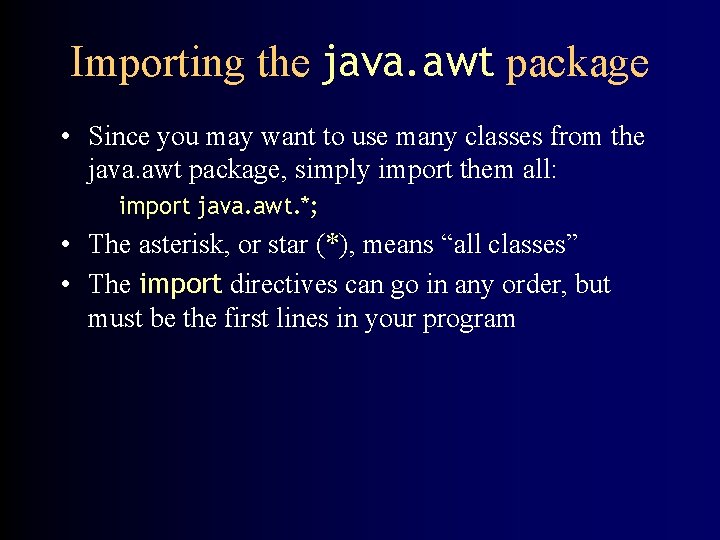 Importing the java.awt package

• Since you may want to use many classes from the java.awt package, simply import them all:
import java.awt.*;

• The asterisk, or star (*), means “all classes”

• The import directives can go in any order, but must be the first lines in your program